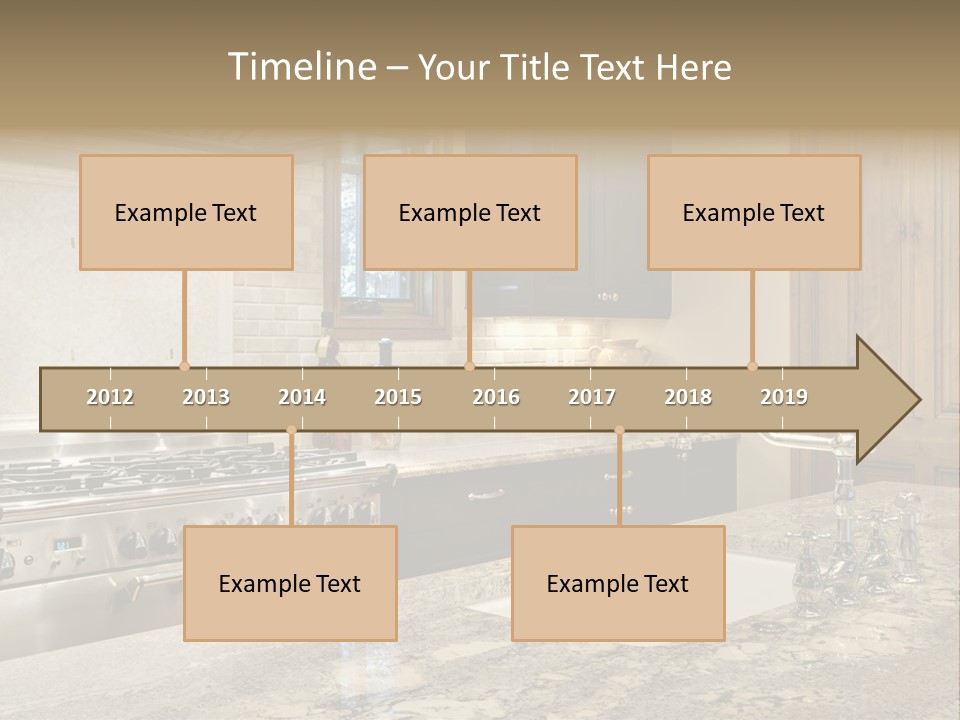 Timeline – Your Title Text Here

Example Text

Example Text

Example Text

2012 2013 2014 2015 2016 2017 2018 2019

Example Text

Example Text